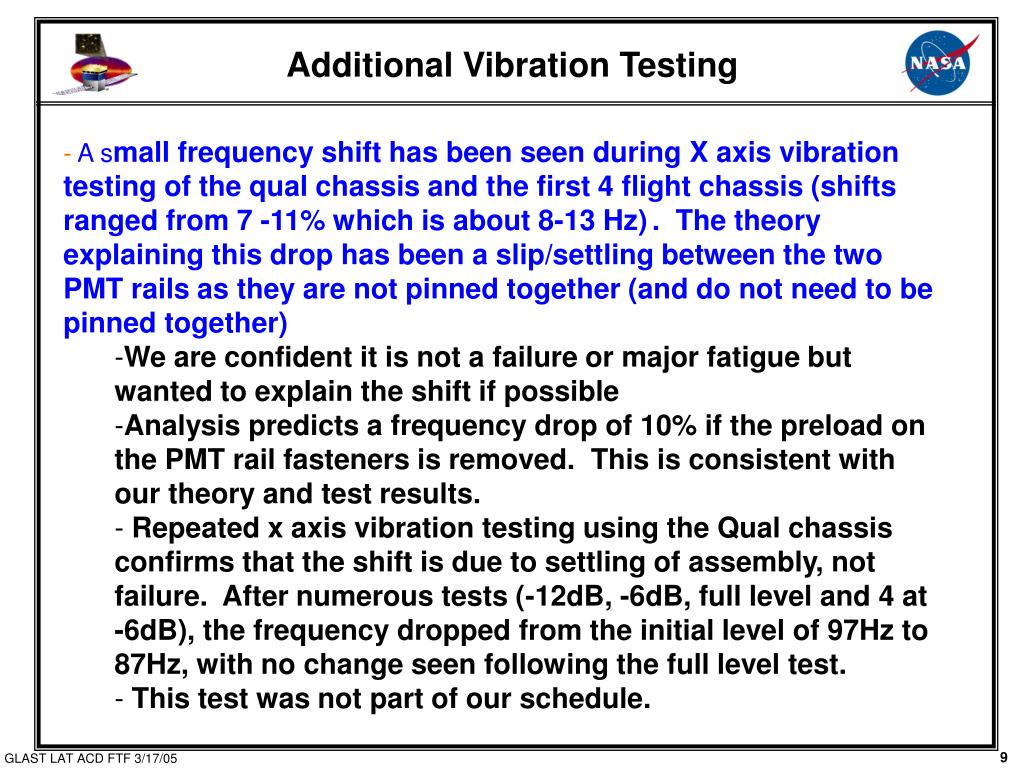 Additional Vibration Testing

NASA

- A small frequency shift has been seen during X axis vibration testing of the qual chassis and the first 4 flight chassis (shifts ranged from 7 -11% which is about 8-13 Hz). The theory explaining this drop has been a slip/settling between the two PMT rails as they are not pinned together (and do not need to be pinned together)

-We are confident it is not a failure or major fatigue but wanted to explain the shift if possible

-Analysis predicts a frequency drop of 10% if the preload on the PMT rail fasteners is removed. This is consistent with our theory and test results.

- Repeated x axis vibration testing using the Qual chassis confirms that the shift is due to settling of assembly, not failure. After numerous tests (-12dB, -6dB, full level and 4 at -6dB), the frequency dropped from the initial level of 97Hz to 87Hz, with no change seen following the full level test.

- This test was not part of our schedule.

GLAST LAT ACD FTF 3/17/05

9